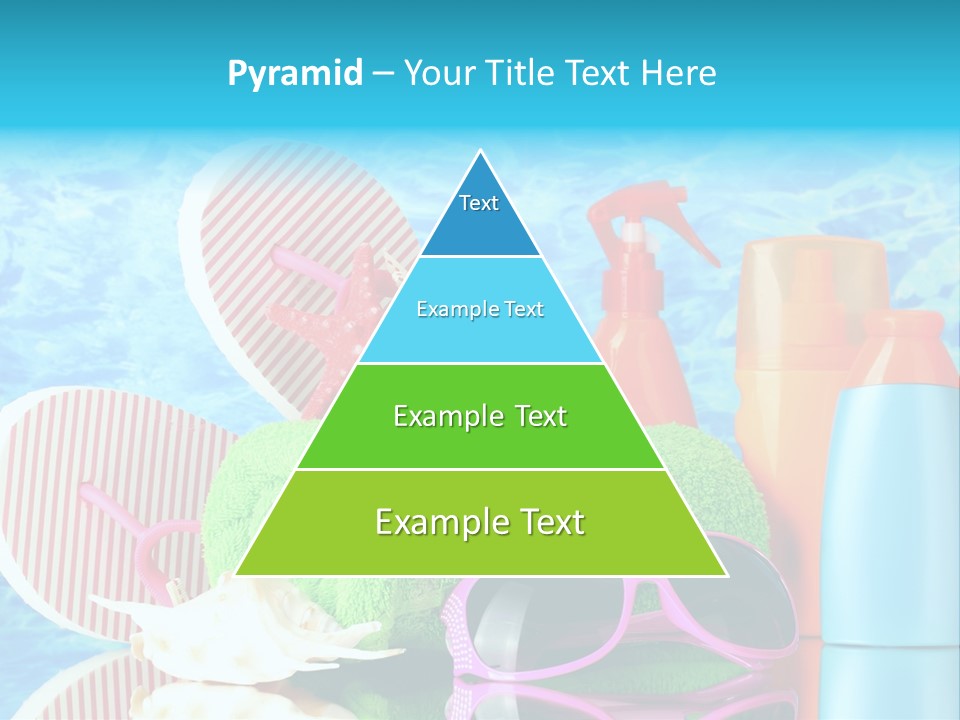 Pyramid – Your Title Text Here

Text

Example Text

Example Text

Example Text